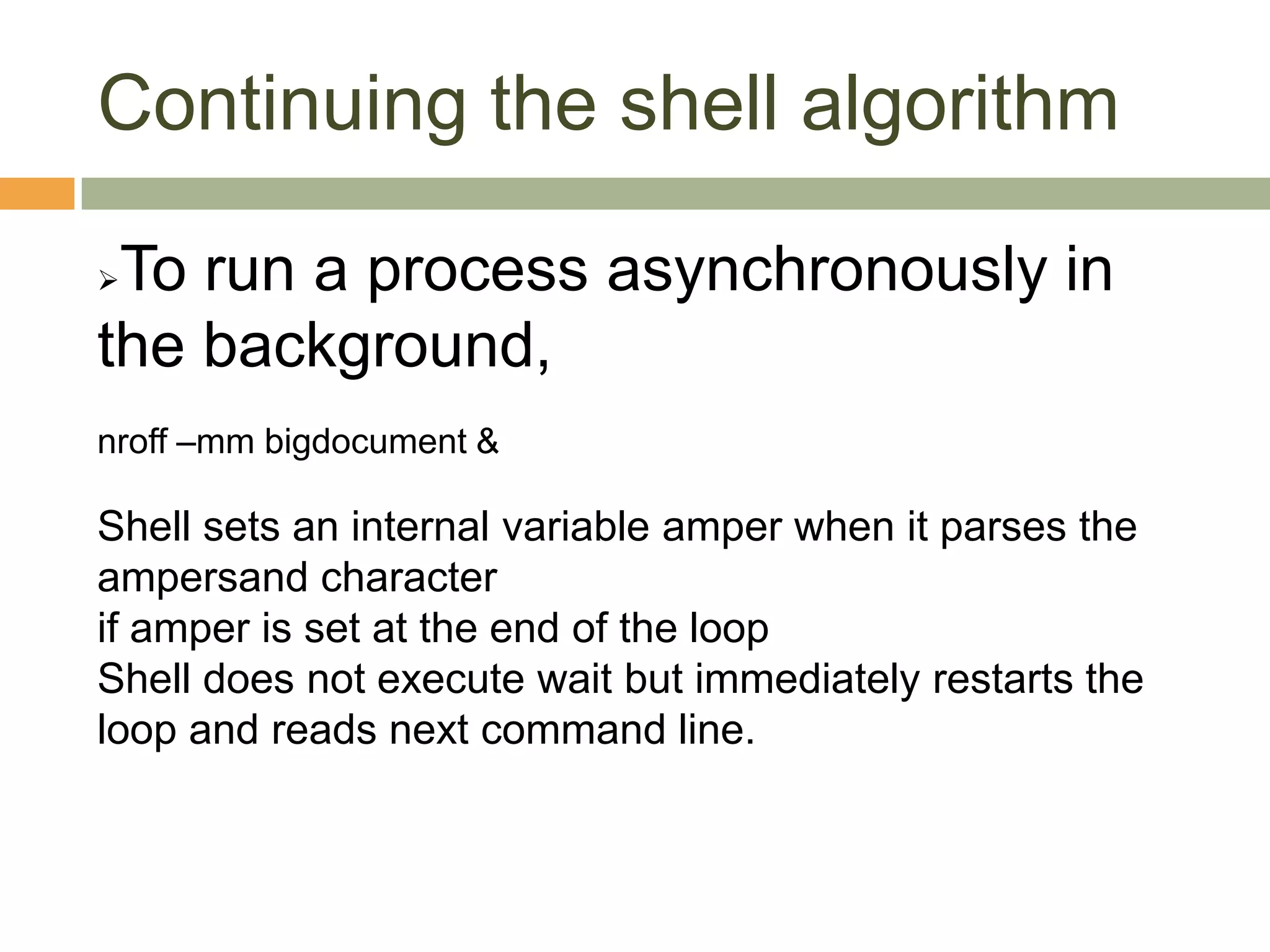 Continuing the shell algorithm

➢To run a process asynchronously in the background,

nroff –mm bigdocument &

Shell sets an internal variable amper when it parses the ampersand character
if amper is set at the end of the loop
Shell does not execute wait but immediately restarts the loop and reads next command line.